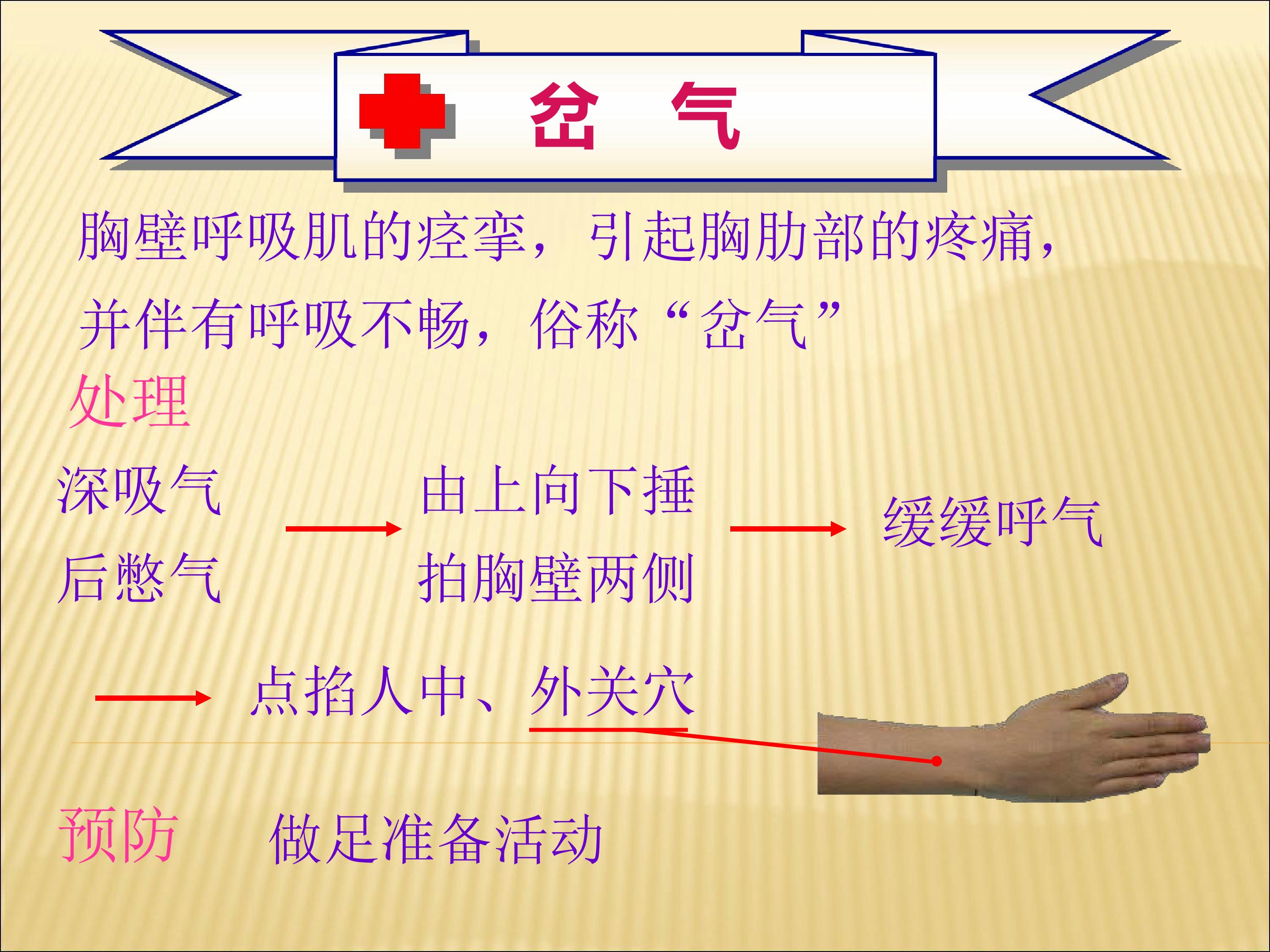 岔 气

胸壁呼吸肌的痉挛，引起胸肋部的疼痛，并伴有呼吸不畅，俗称“岔气”

处理

深吸气后憋气

由上向下捶拍胸壁两侧

缓缓呼气

点掐人中、外关穴

预防 做足准备活动